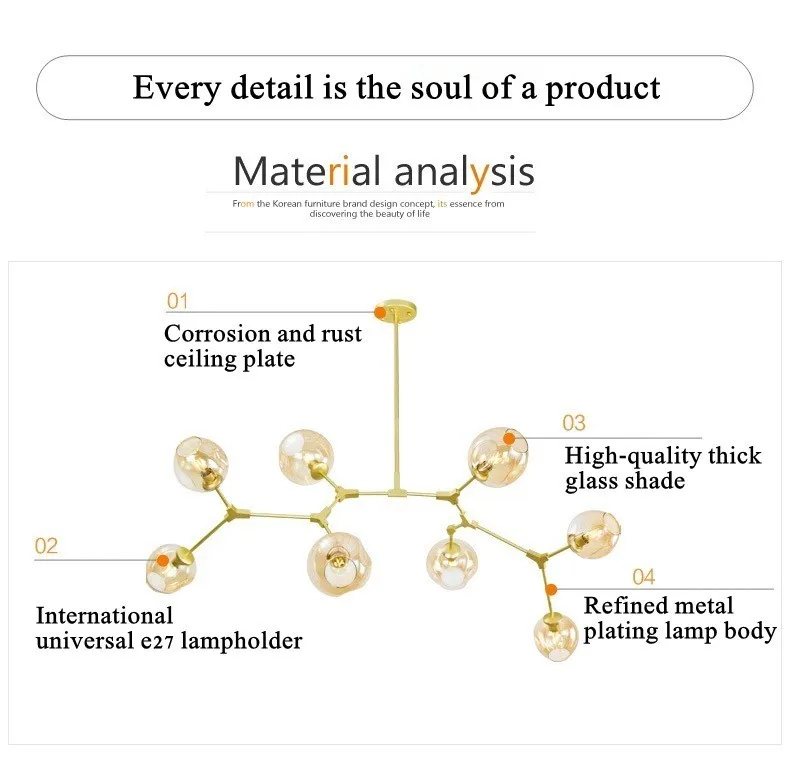 Every detail is the soul of a product

Material analysis

From the Korean furniture brand design concept, its essence from discovering the beauty of life

01
Corrosion and rust ceiling plate

03
High-quality thick glass shade

02
International universal e27 lampholder

04
Refined metal plating lamp body